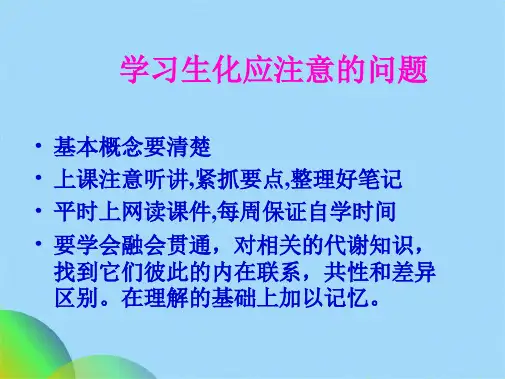 学习生化应注意的问题

• 基本概念要清楚
• 上课注意听讲,紧抓要点,整理好笔记
• 平时上网读课件,每周保证自学时间
• 要学会融会贯通，对相关的代谢知识，找到它们彼此的内在联系，共性和差异区别。在理解的基础上加以记忆。